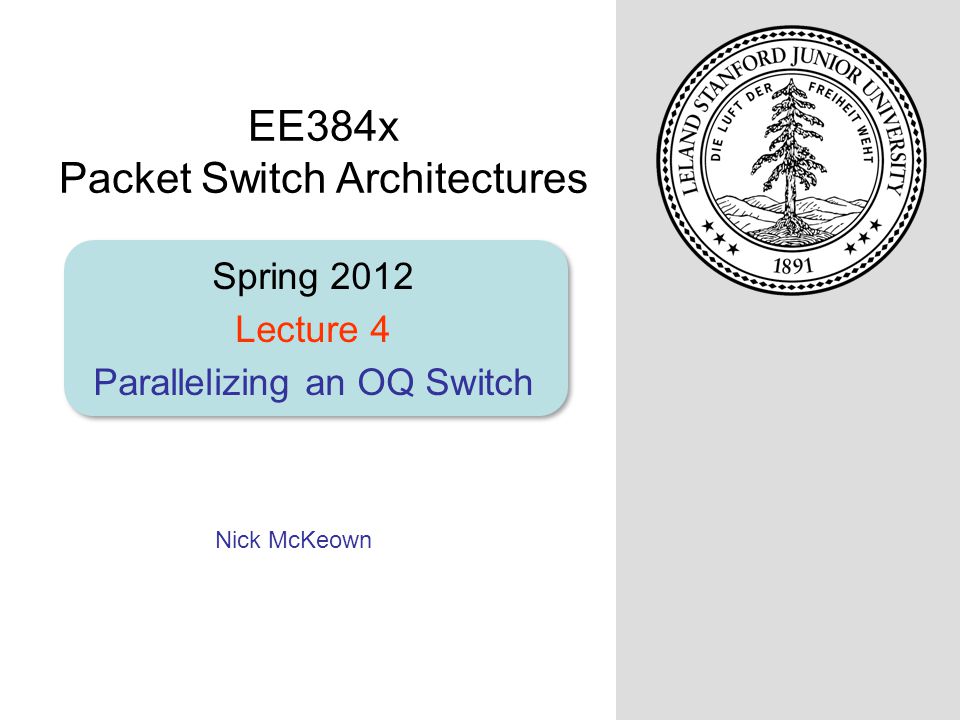 EE384x
Packet Switch Architectures

Spring 2012
Lecture 4
Parallelizing an OQ Switch

Nick McKeown

LELAND STANFORD JUNIOR UNIVERSITY
DIE LUFT DER FREIHEIT WEHT
1891